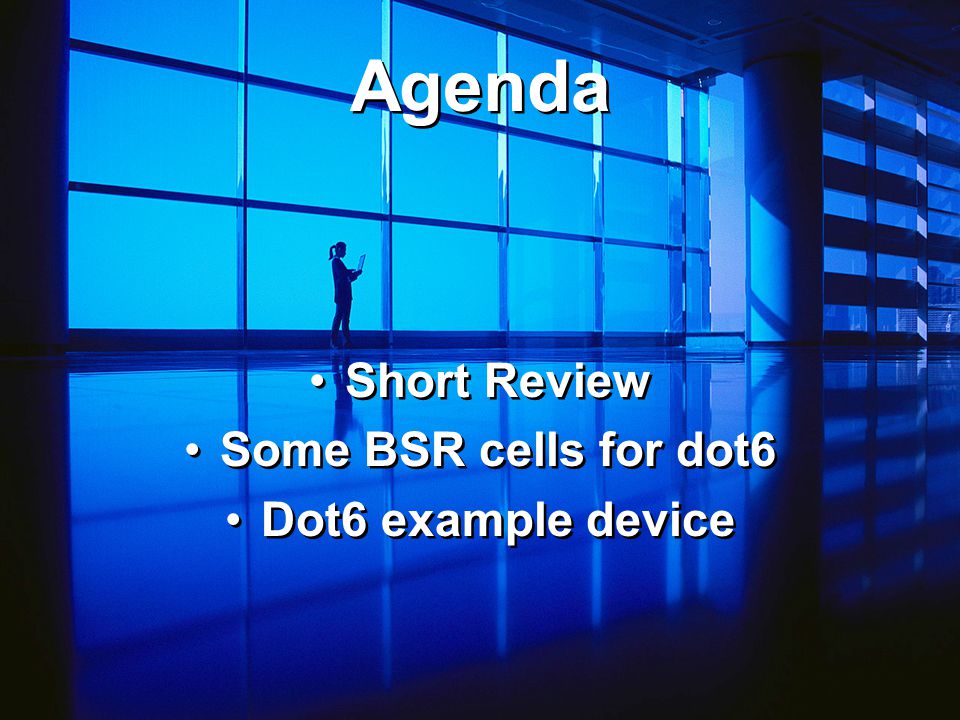 Agenda

• Short Review
• Some BSR cells for dot6
• Dot6 example device